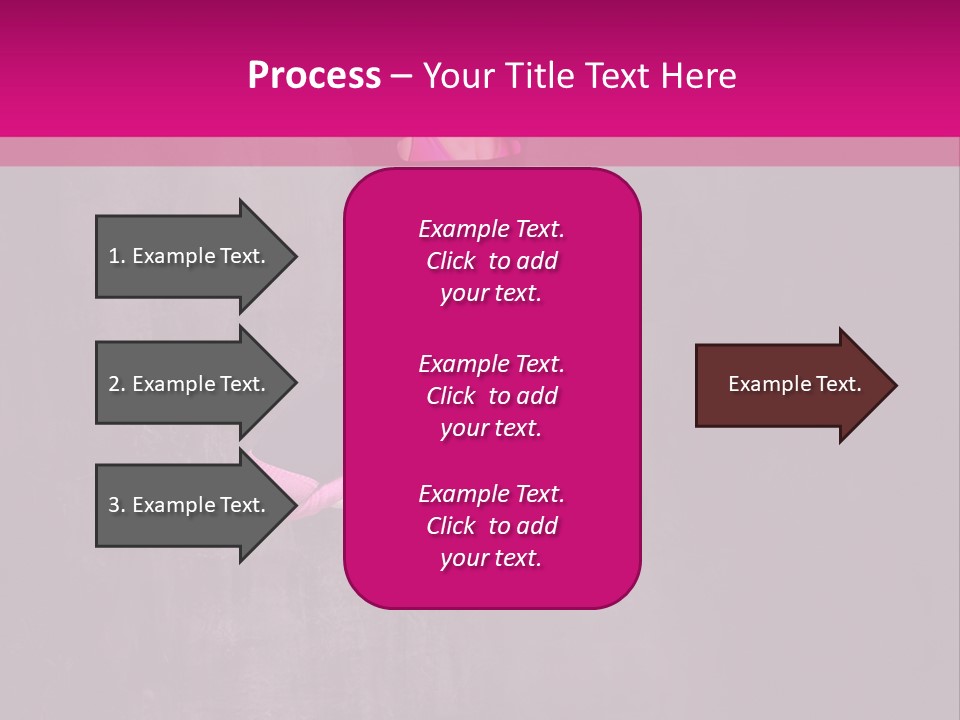 Process – Your Title Text Here

1. Example Text.

2. Example Text.

3. Example Text.

Example Text. Click to add your text.

Example Text. Click to add your text.

Example Text. Click to add your text.

Example Text.